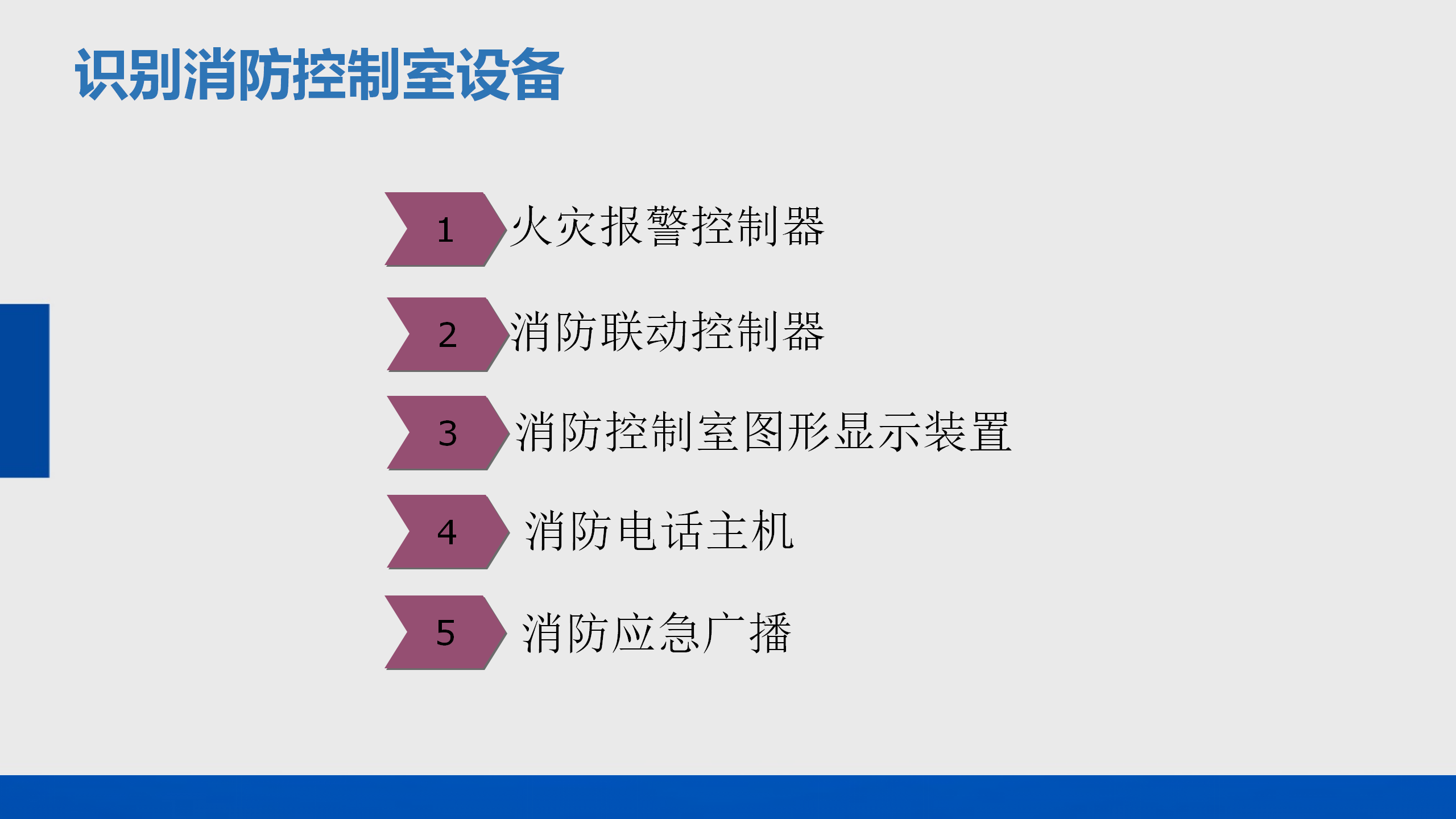 识别消防控制室设备

1 火灾报警控制器

2 消防联动控制器

3 消防控制室图形显示装置

4 消防电话主机

5 消防应急广播